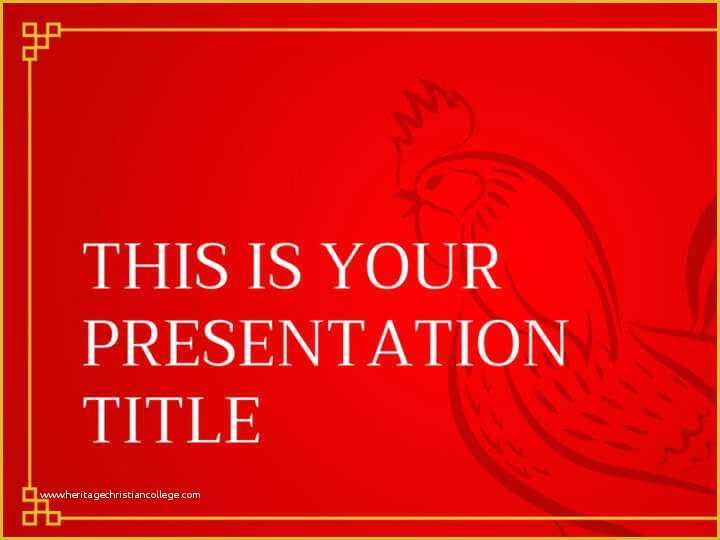 THIS IS YOUR PRESENTATION TITLE

www.heritagechristiancollege.com